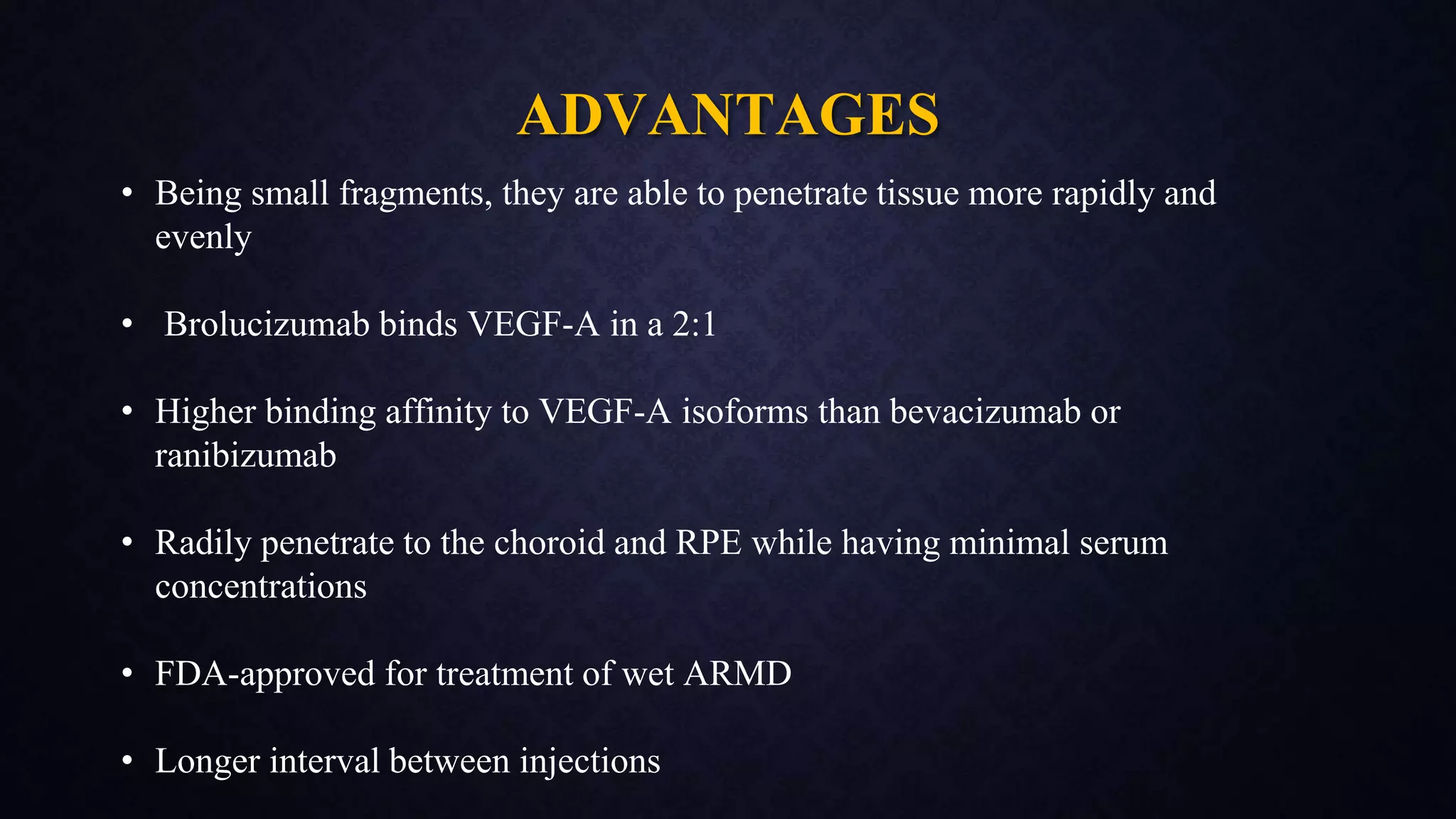 ADVANTAGES

• Being small fragments, they are able to penetrate tissue more rapidly and evenly

• Brolucizumab binds VEGF-A in a 2:1

• Higher binding affinity to VEGF-A isoforms than bevacizumab or ranibizumab

• Radily penetrate to the choroid and RPE while having minimal serum concentrations

• FDA-approved for treatment of wet ARMD

• Longer interval between injections